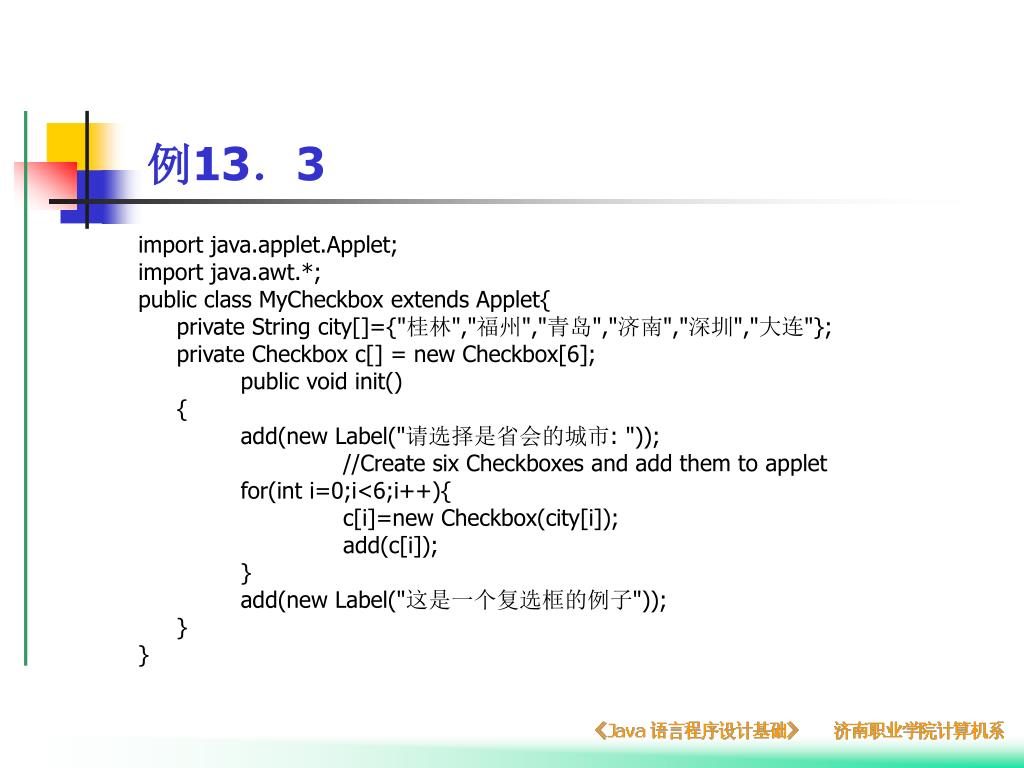 例13．3

import java.applet.Applet;
import java.awt.*;
public class MyCheckbox extends Applet{
private String city[]={"桂林","福州","青岛","济南","深圳","大连"};
private Checkbox c[] = new Checkbox[6];
public void init()
{
add(new Label("请选择是省会的城市: "));
//Create six Checkboxes and add them to applet
for(int i=0;i<6;i++){
c[i]=new Checkbox(city[i]);
add(c[i]);
}
add(new Label("这是一个复选框的例子"));
}
}

《Java 语言程序设计基础》 济南职业学院计算机系